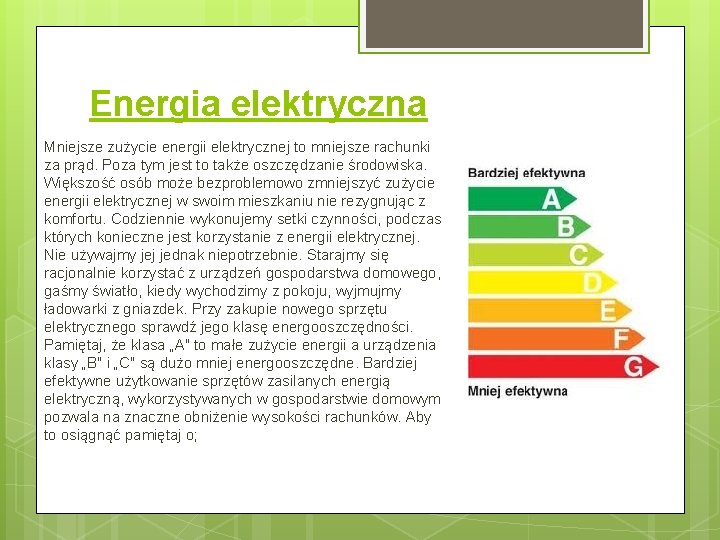 Energia elektryczna

Mniejsze zużycie energii elektrycznej to mniejsze rachunki za prąd. Poza tym jest to także oszczędzanie środowiska. Większość osób może bezproblemowo zmniejszyć zużycie energii elektrycznej w swoim mieszkaniu nie rezygnując z komfortu. Codziennie wykonujemy setki czynności, podczas których konieczne jest korzystanie z energii elektrycznej. Nie używajmy jej jednak niepotrzebnie. Starajmy się racjonalnie korzystać z urządzeń gospodarstwa domowego, gaśmy światło, kiedy wychodzimy z pokoju, wyjmujmy ładowarki z gniazdek. Przy zakupie nowego sprzętu elektrycznego sprawdź jego klasę energooszczędności. Pamiętaj, że klasa „A" to małe zużycie energii a urządzenia klasy „B" i „C" są dużo mniej energooszczędne. Bardziej efektywne użytkowanie sprzętów zasilanych energią elektryczną, wykorzystywanych w gospodarstwie domowym pozwala na znaczne obniżenie wysokości rachunków. Aby to osiągnąć pamiętaj o;

Bardziej efektywna
A
B
C
D
E
F
G
Mniej efektywna